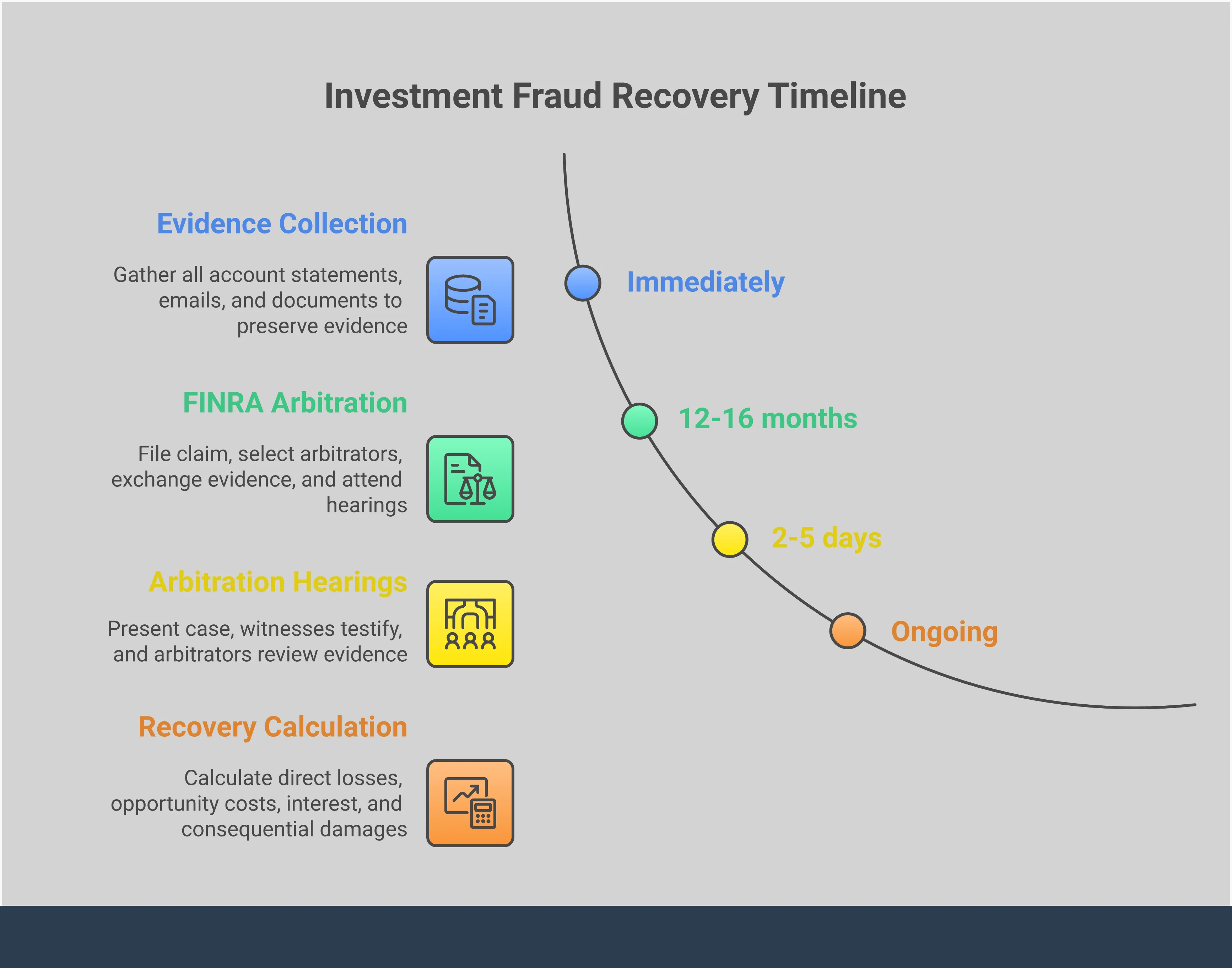 Investment Fraud Recovery Timeline

Evidence Collection

Gather all account statements, emails, and documents to preserve evidence

Immediately

FINRA Arbitration

File claim, select arbitrators, exchange evidence, and attend hearings

12-16 months

Arbitration Hearings

Present case, witnesses testify, and arbitrators review evidence

2-5 days

Recovery Calculation

Calculate direct losses, opportunity costs, interest, and consequential damages

Ongoing